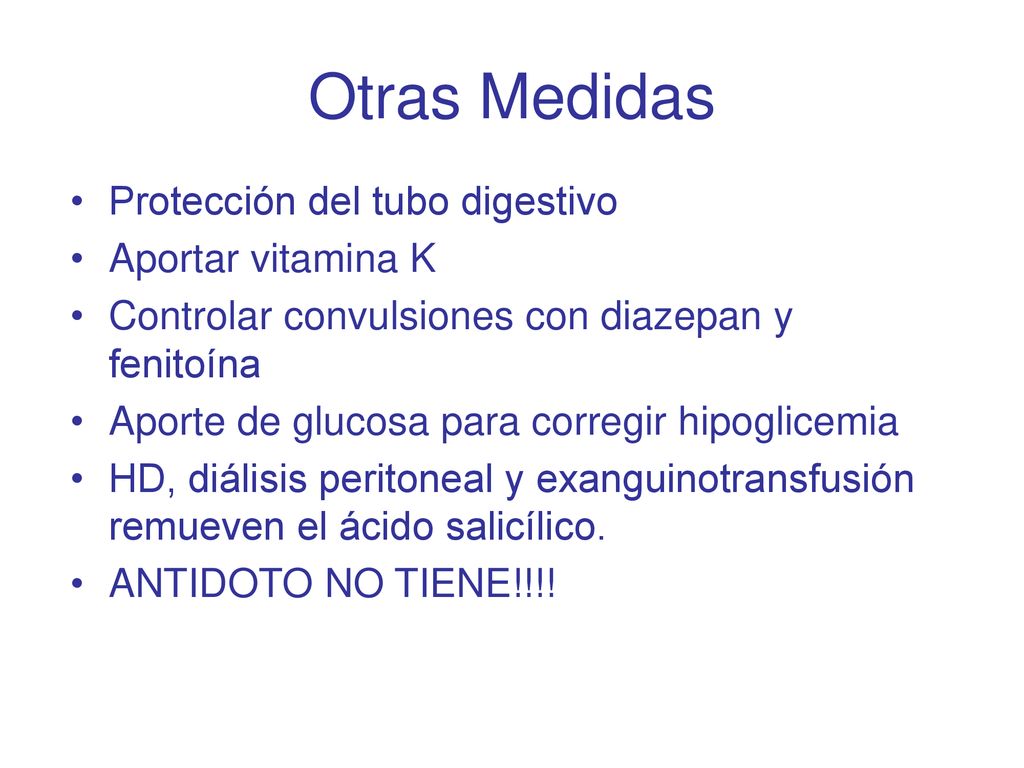 Otras Medidas

• Protección del tubo digestivo
• Aportar vitamina K
• Controlar convulsiones con diazepan y fenitoína
• Aporte de glucosa para corregir hipoglicemia
• HD, diálisis peritoneal y exanguinotransfusión remueven el ácido salicílico.
• ANTIDOTO NO TIENE!!!!